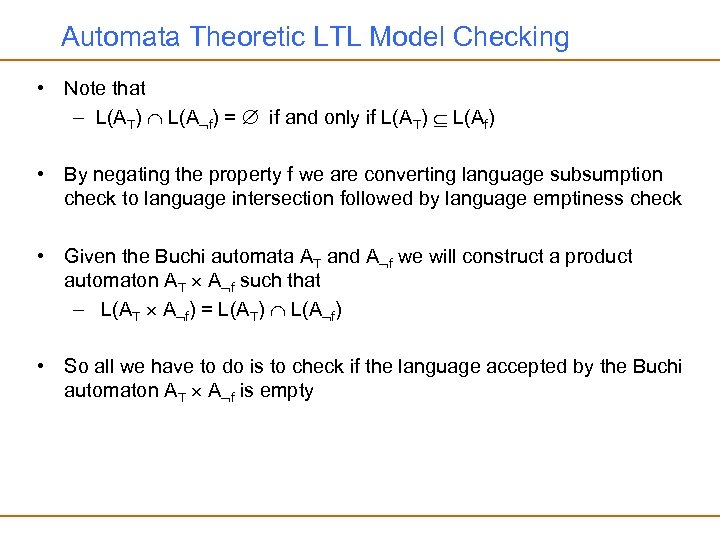 Automata Theoretic LTL Model Checking

• Note that
– $L(A_T) \cap L(A_{\neg f}) = \emptyset$ if and only if $L(A_T) \subseteq L(A_f)$

• By negating the property f we are converting language subsumption check to language intersection followed by language emptiness check

• Given the Buchi automata $A_T$ and $A_{\neg f}$ we will construct a product automaton $A_T \times A_{\neg f}$ such that
– $L(A_T \times A_{\neg f}) = L(A_T) \cap L(A_{\neg f})$

• So all we have to do is to check if the language accepted by the Buchi automaton $A_T \times A_{\neg f}$ is empty